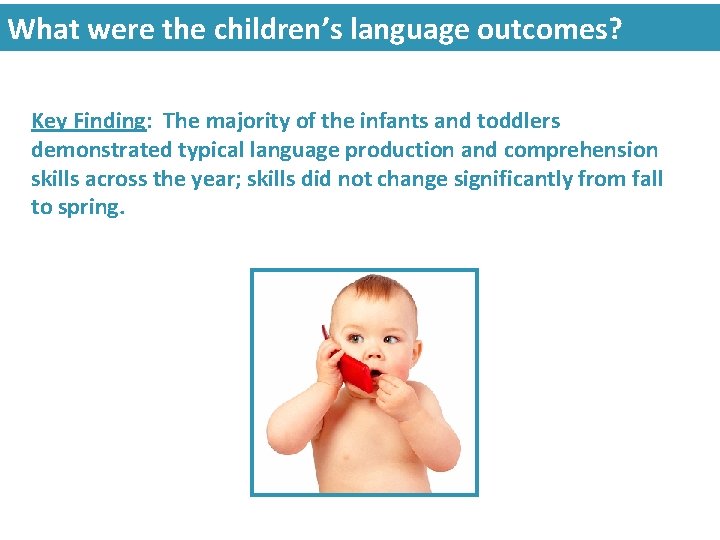 What were the children's language outcomes?

Key Finding: The majority of the infants and toddlers demonstrated typical language production and comprehension skills across the year; skills did not change significantly from fall to spring.